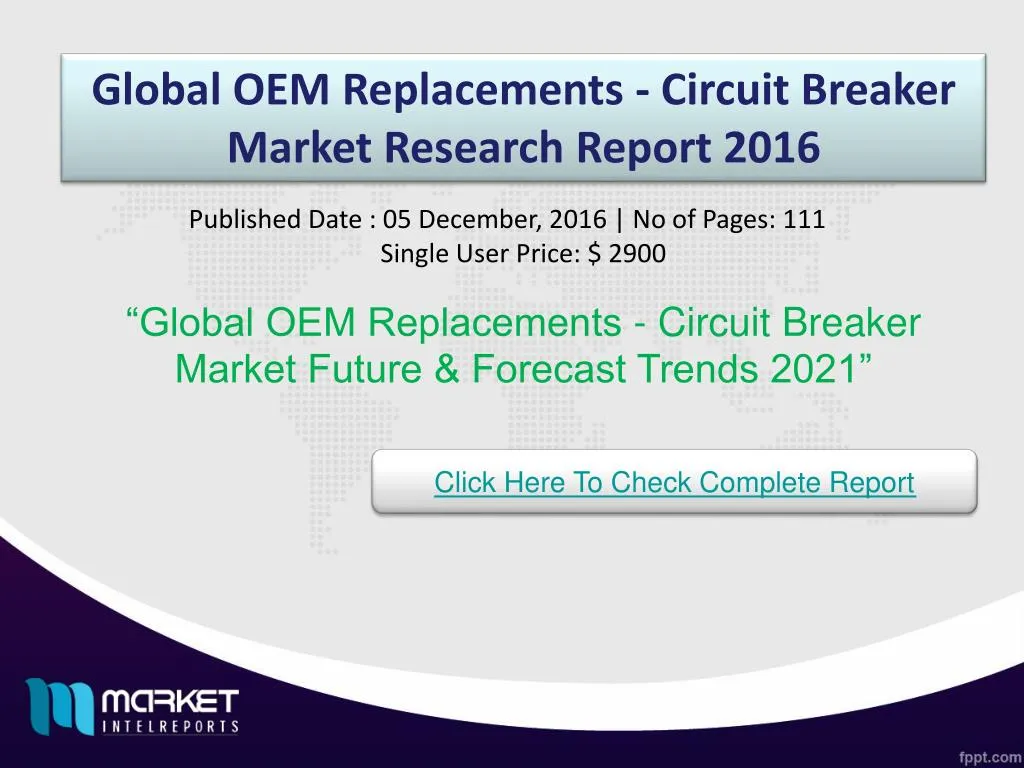 Global OEM Replacements - Circuit Breaker Market Research Report 2016

Published Date : 05 December, 2016 | No of Pages: 111
Single User Price: $ 2900

“Global OEM Replacements - Circuit Breaker Market Future & Forecast Trends 2021”

Click Here To Check Complete Report

MARKET
INTELREPORTS

fppt.com